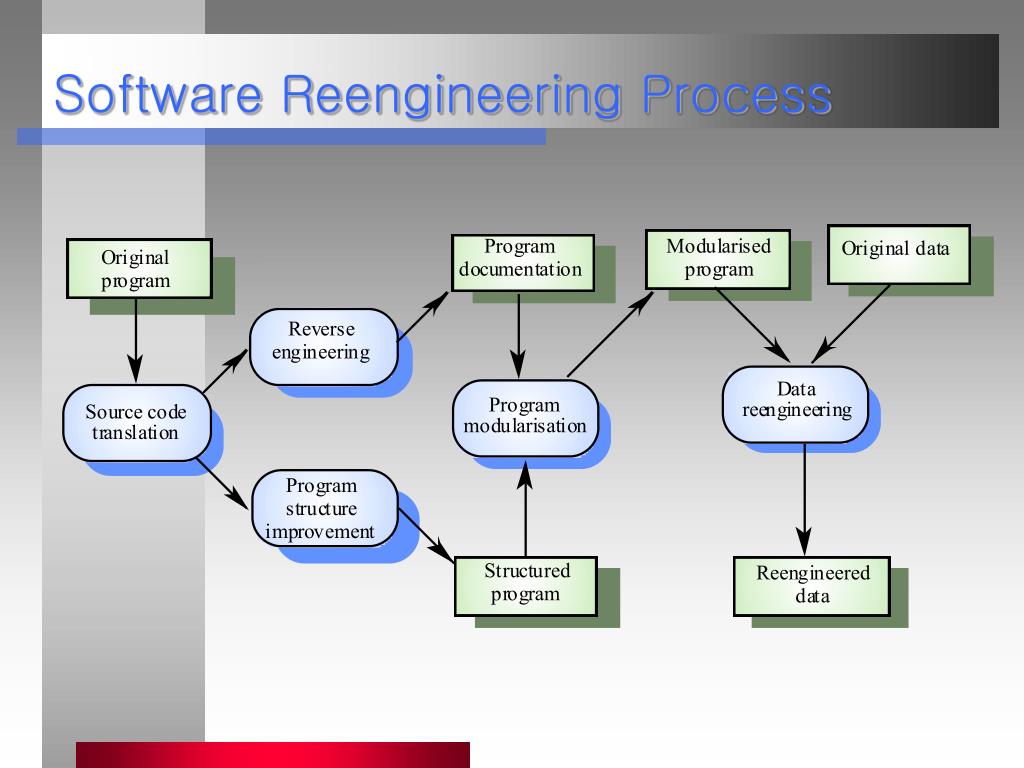 Software Reengineering Process

Original program

Source code translation

Reverse engineering

Program structure improvement

Program documentation

Program modularisation

Structured program

Modularised program

Original data

Data reengineering

Reengineered data